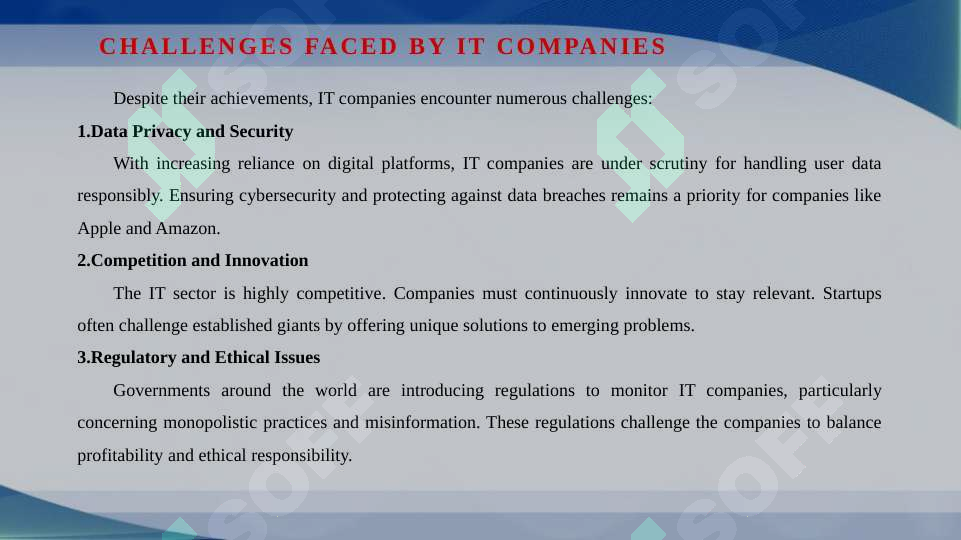 CHALLENGES FACED BY IT COMPANIES

Despite their achievements, IT companies encounter numerous challenges:

1.Data Privacy and Security

With increasing reliance on digital platforms, IT companies are under scrutiny for handling user data responsibly. Ensuring cybersecurity and protecting against data breaches remains a priority for companies like Apple and Amazon.

2.Competition and Innovation

The IT sector is highly competitive. Companies must continuously innovate to stay relevant. Startups often challenge established giants by offering unique solutions to emerging problems.

3.Regulatory and Ethical Issues

Governments around the world are introducing regulations to monitor IT companies, particularly concerning monopolistic practices and misinformation. These regulations challenge the companies to balance profitability and ethical responsibility.